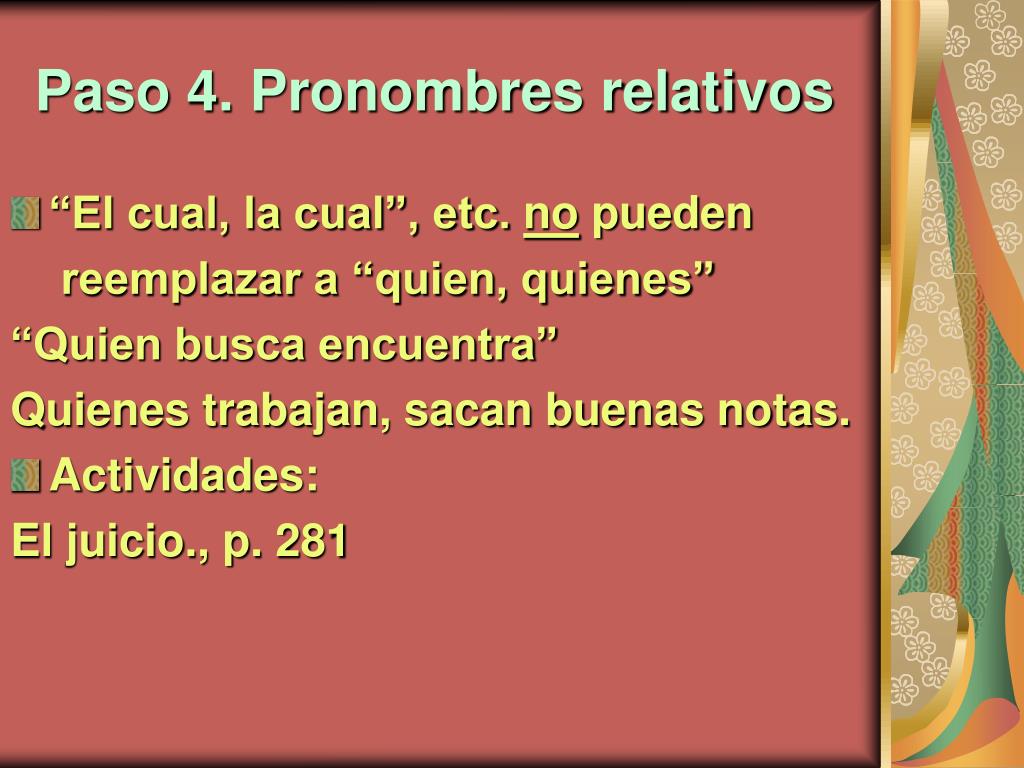 Paso 4. Pronombres relativos

“El cual, la cual”, etc. no pueden reemplazar a “quien, quienes”

“Quien busca encuentra”

Quienes trabajan, sacan buenas notas.

Actividades:

El juicio., p. 281